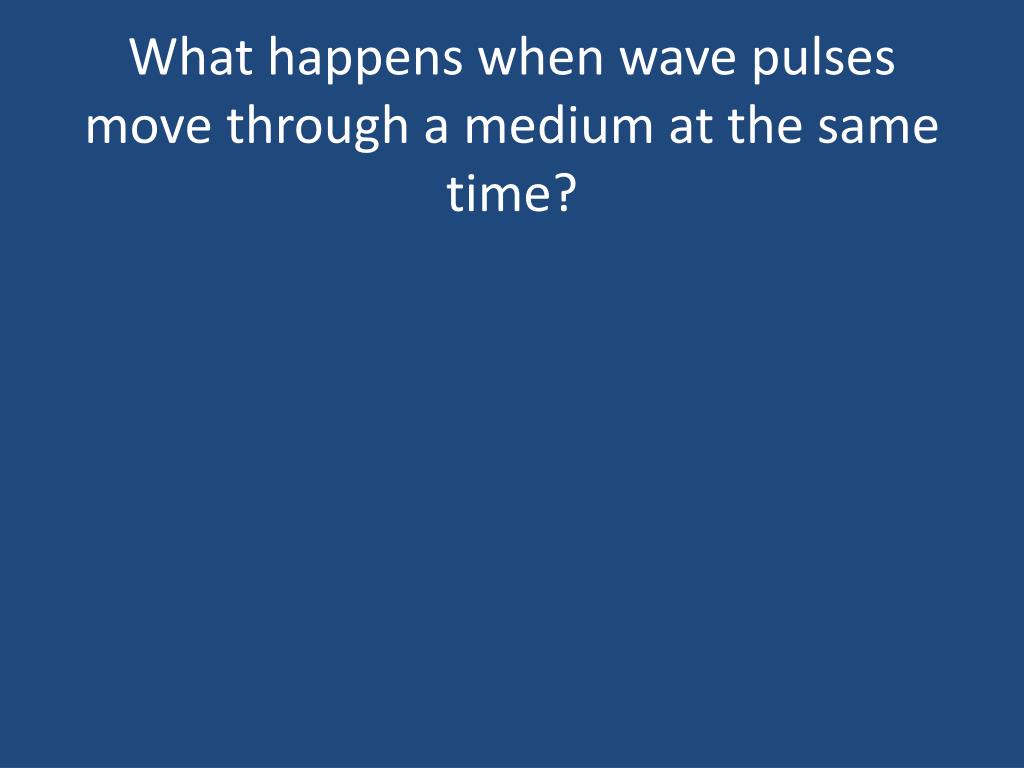 What happens when wave pulses move through a medium at the same time?